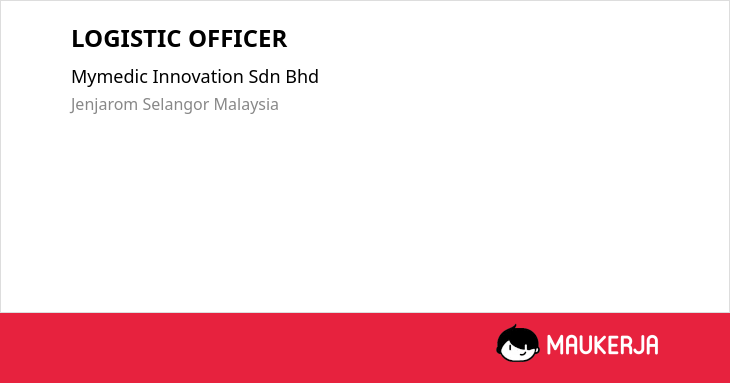 LOGISTIC OFFICER

Mymedic Innovation Sdn Bhd

Jenjarom Selangor Malaysia

MAUKERJA